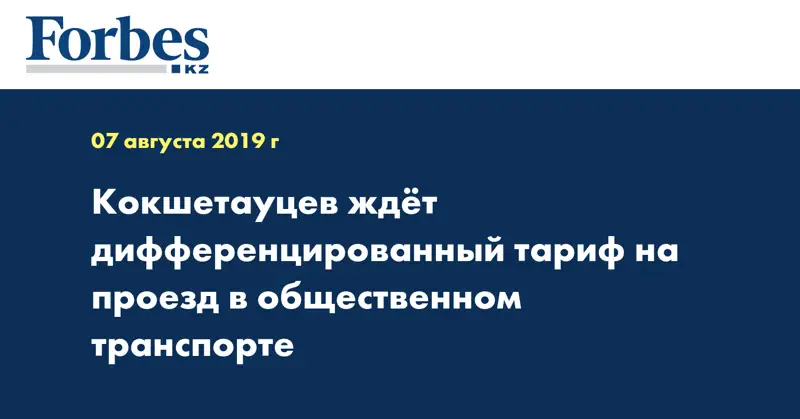 Forbes
KZ

07 августа 2019 г

Кокшетауцев ждёт дифференцированный тариф на проезд в общественном транспорте